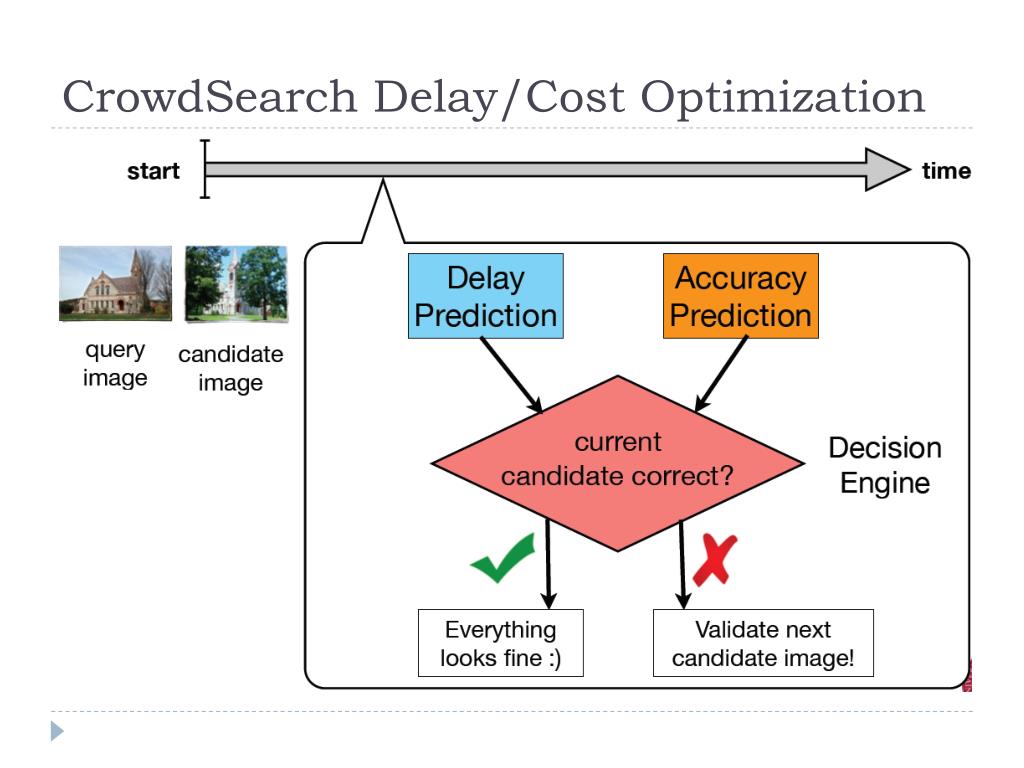 CrowdSearch Delay/Cost Optimization

start

time

query image

candidate image

Delay Prediction

Accuracy Prediction

current candidate correct?

Decision Engine

Everything looks fine :)

Validate next candidate image!